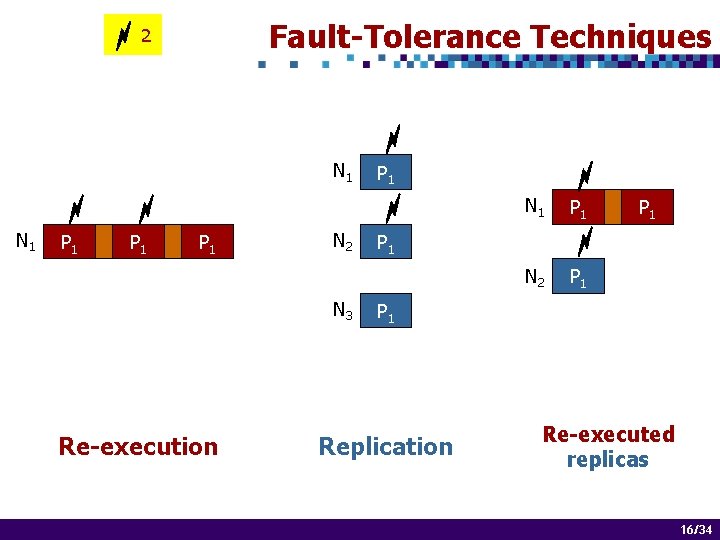 2

Fault-Tolerance Techniques

$N_1$ $P_1$ $P_1$ $P_1$

$N_1$ $P_1$

$N_2$ $P_1$

$N_3$ $P_1$

$N_1$ $P_1$ $P_1$

$N_2$ $P_1$

Re-execution

Replication

Re-executed replicas

16/34